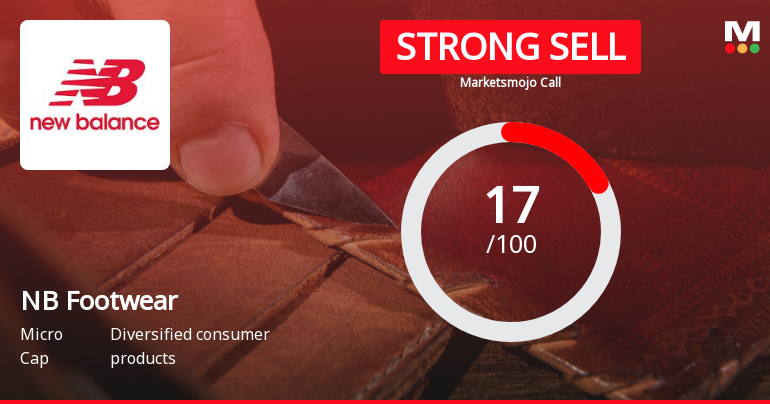 NB
new balance

STRONG SELL
Marketsmojo Call

M

17
/100

NB Footwear

Micro Cap

Diversified consumer products